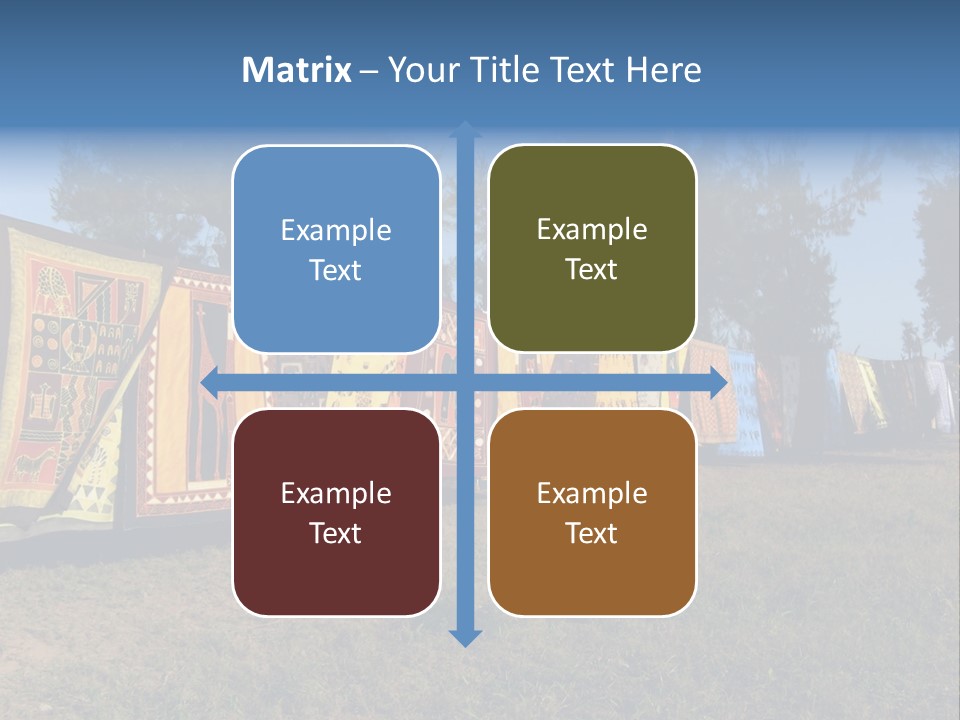 Matrix – Your Title Text Here

Example Text

Example Text

Example Text

Example Text